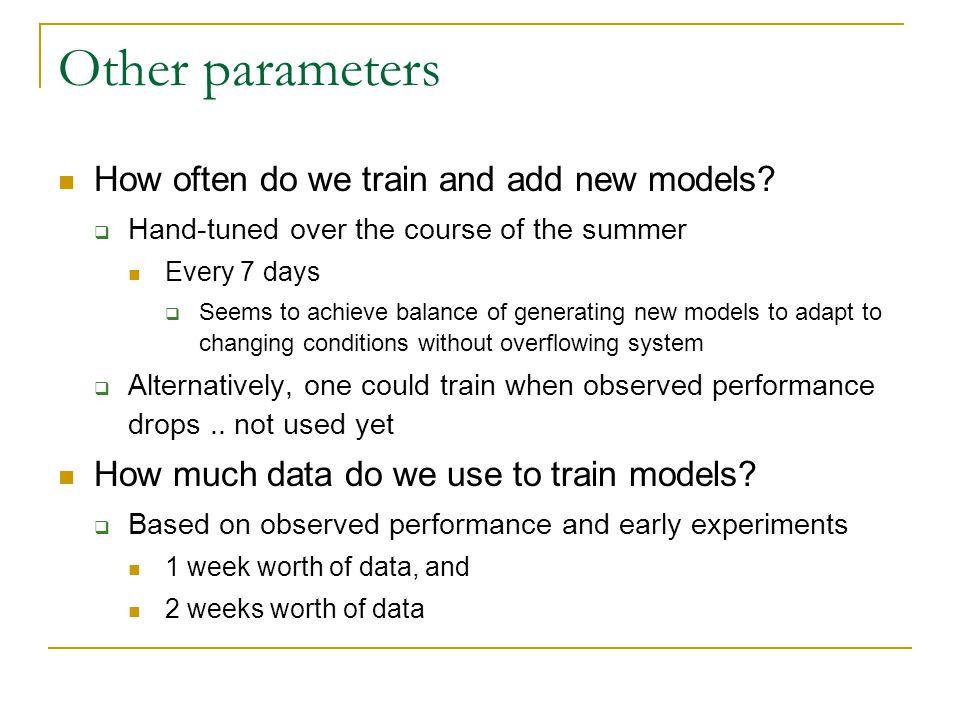 Other parameters

How often do we train and add new models?

Hand-tuned over the course of the summer

Every 7 days

Seems to achieve balance of generating new models to adapt to changing conditions without overflowing system

Alternatively, one could train when observed performance drops .. not used yet

How much data do we use to train models?

Based on observed performance and early experiments

1 week worth of data, and

2 weeks worth of data